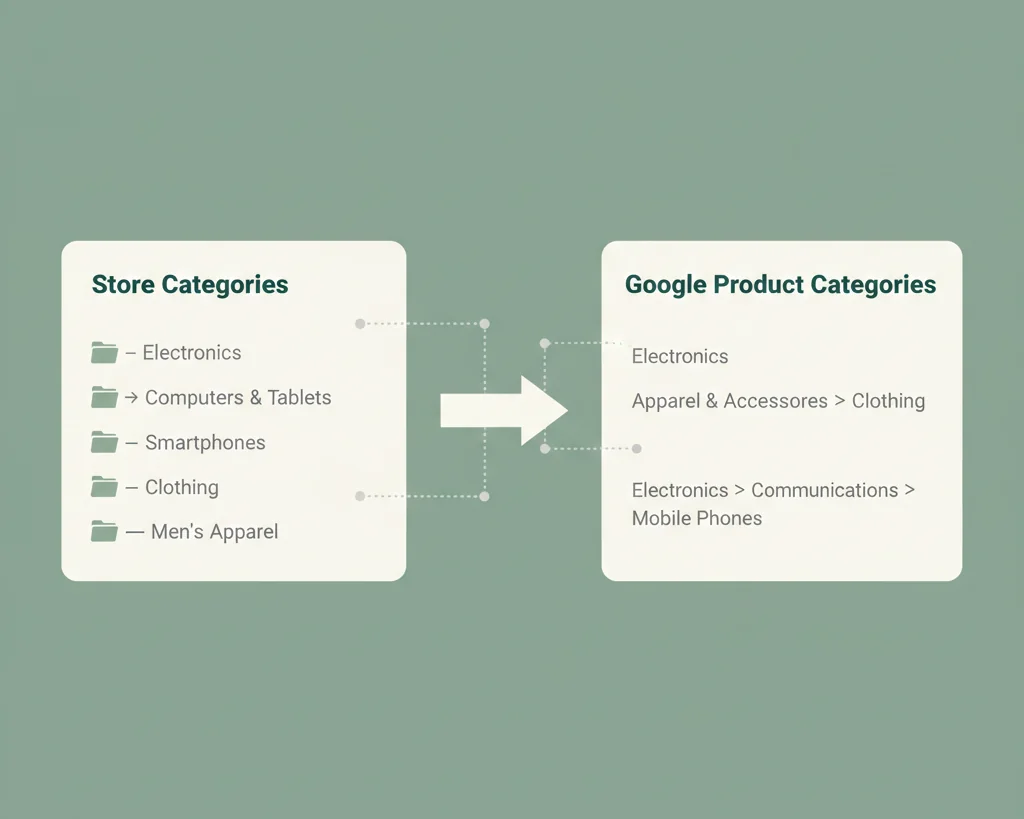 Store Categories

– Electronics

→ Computers & Tablets

— Smartphones

— Clothing

— Men's Apparel

Google Product Categories

Electronics

Apparel & Accessores > Clothing

Electronics > Communications > Mobile Phones